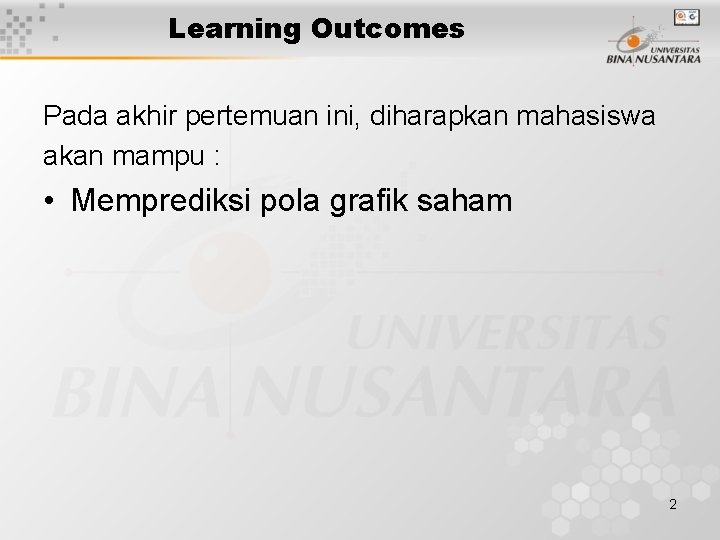 Learning Outcomes

UNIVERSITAS BINA NUSANTARA

Pada akhir pertemuan ini, diharapkan mahasiswa akan mampu :

• Memprediksi pola grafik saham

UNIVERSITAS BINA NUSANTARA

2